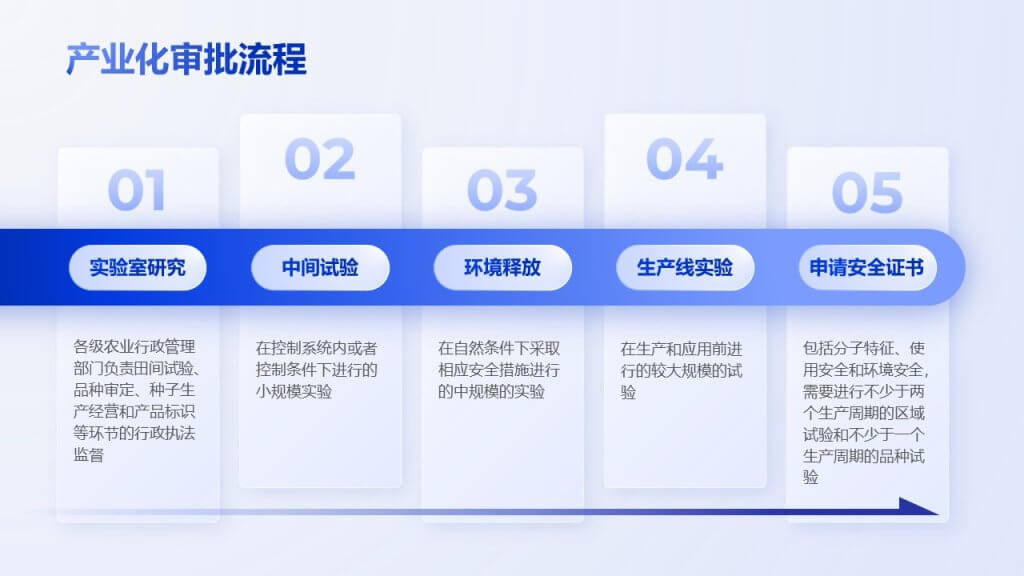 产业化审批流程

01

实验室研究

各级农业行政管理部门负责田间试验、品种审定、种子生产经营和产品标识等环节的行政执法监督

02

中间试验

在控制系统内或者控制条件下进行的小规模实验

03

环境释放

在自然条件下采取相应安全措施进行的中规模的实验

04

生产线实验

在生产和应用前进行的较大规模的试验

05

申请安全证书

包括分子特征、使用安全和环境安全，需要进行不少于两个生产周期的区域试验和不少于一个生产周期的品种试验